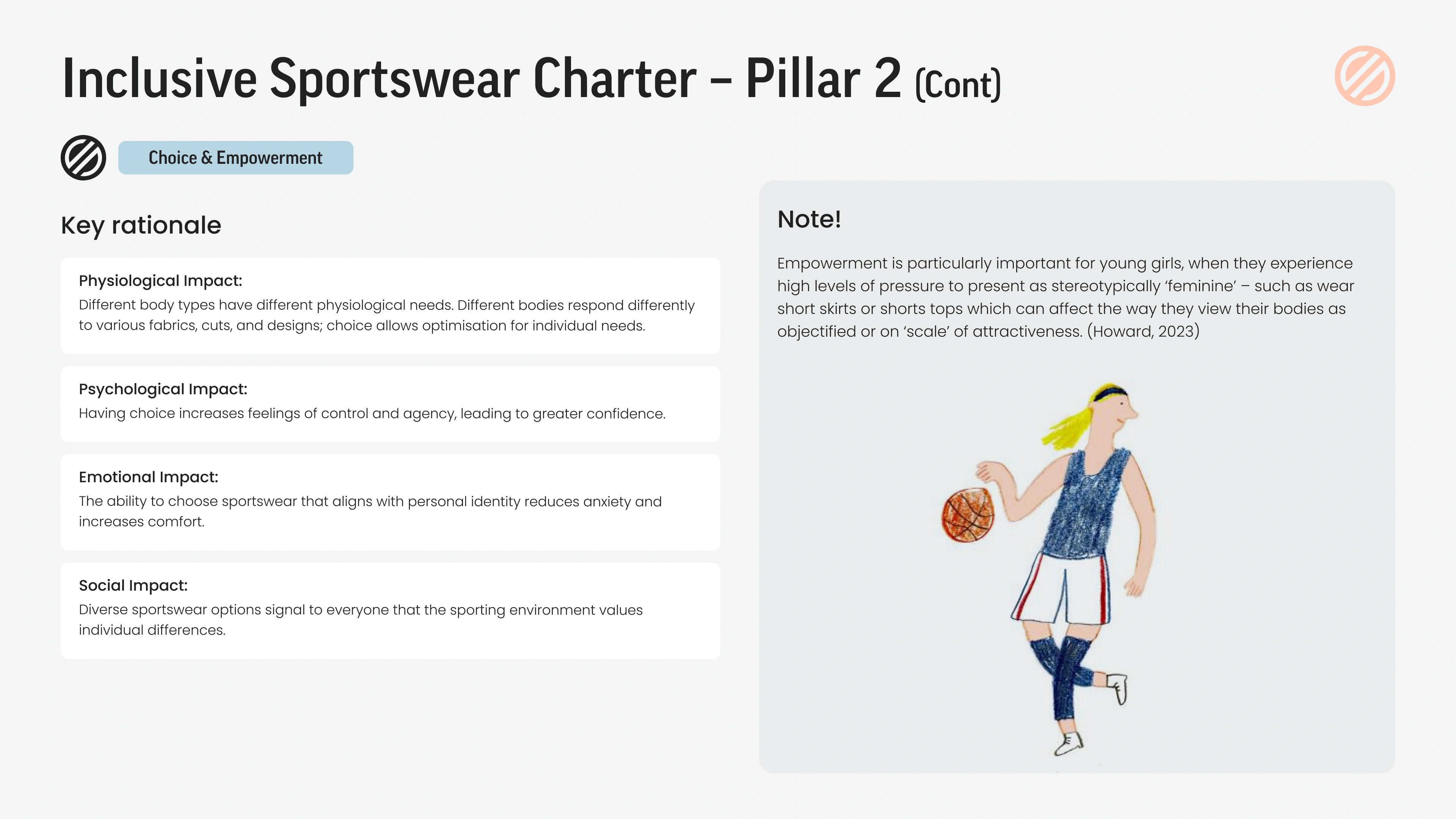 Inclusive Sportswear Charter – Pillar 2 (Cont)

Choice & Empowerment

Key rationale

Physiological Impact:
Different body types have different physiological needs. Different bodies respond differently to various fabrics, cuts, and designs; choice allows optimisation for individual needs.

Psychological Impact:
Having choice increases feelings of control and agency, leading to greater confidence.

Emotional Impact:
The ability to choose sportswear that aligns with personal identity reduces anxiety and increases comfort.

Social Impact:
Diverse sportswear options signal to everyone that the sporting environment values individual differences.

Note!

Empowerment is particularly important for young girls, when they experience high levels of pressure to present as stereotypically 'feminine' – such as wear short skirts or shorts tops which can affect the way they view their bodies as objectified or on 'scale' of attractiveness. (Howard, 2023)